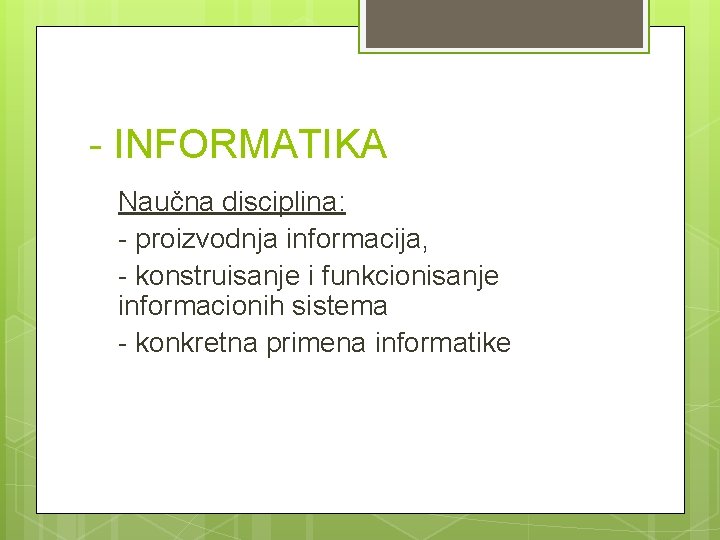 - INFORMATIKA

Naučna disciplina:

- proizvodnja informacija,

- konstruisanje i funkcionisanje informacionih sistema

- konkretna primena informatike